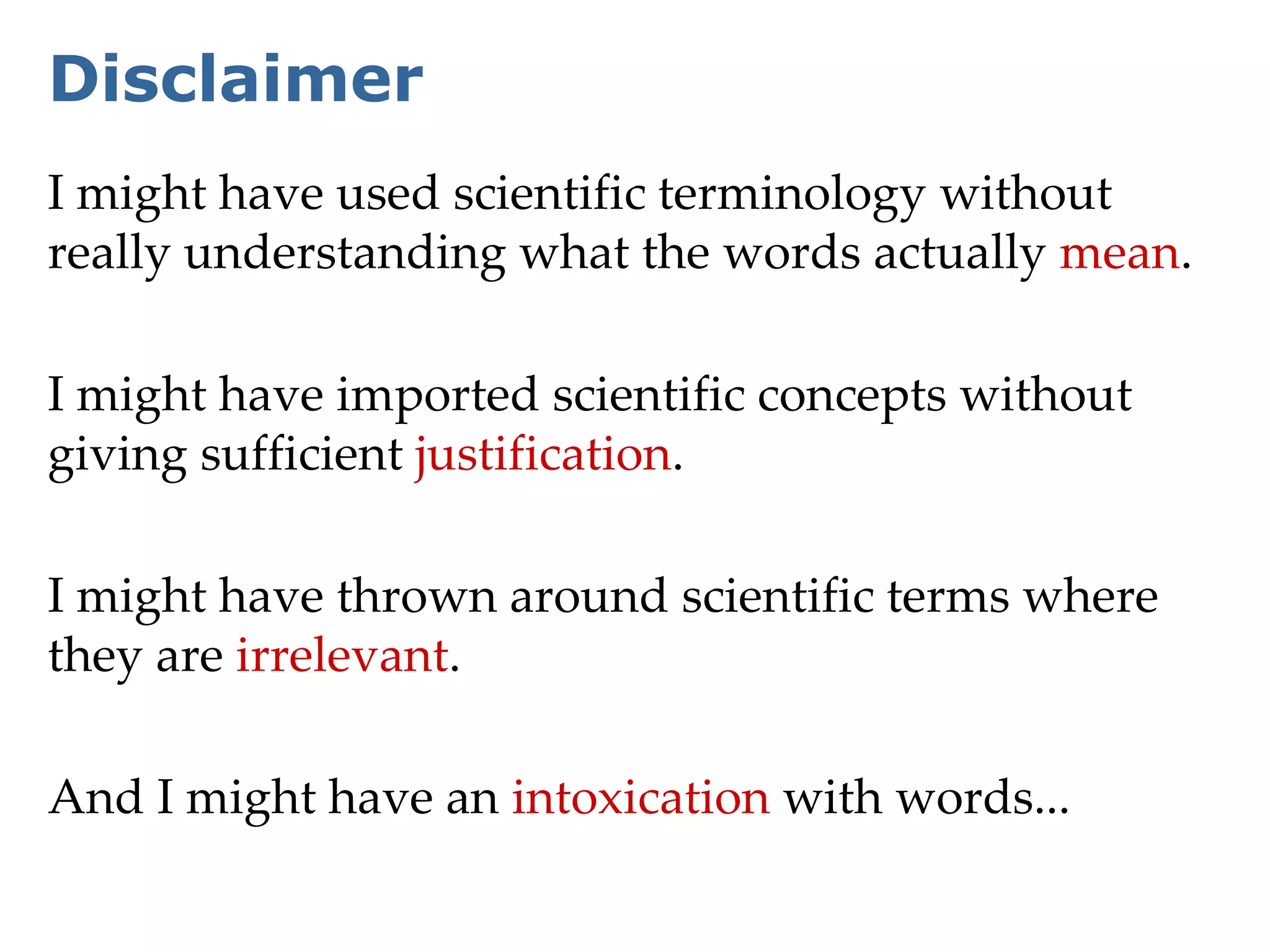 Disclaimer

I might have used scientific terminology without really understanding what the words actually mean.

I might have imported scientific concepts without giving sufficient justification.

I might have thrown around scientific terms where they are irrelevant.

And I might have an intoxication with words...